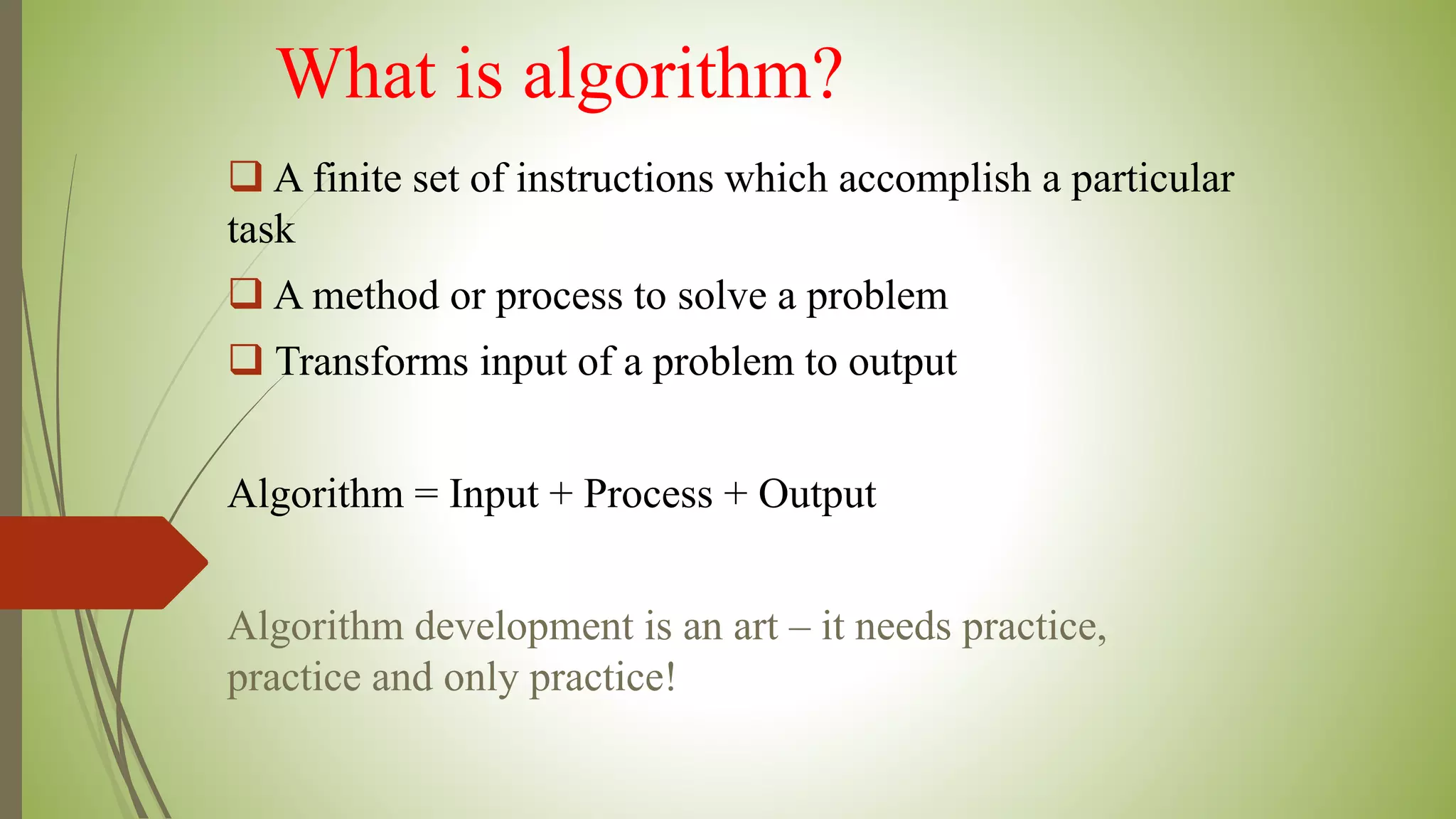 What is algorithm?

❑ A finite set of instructions which accomplish a particular task

❑ A method or process to solve a problem

❑ Transforms input of a problem to output

Algorithm = Input + Process + Output

Algorithm development is an art – it needs practice, practice and only practice!